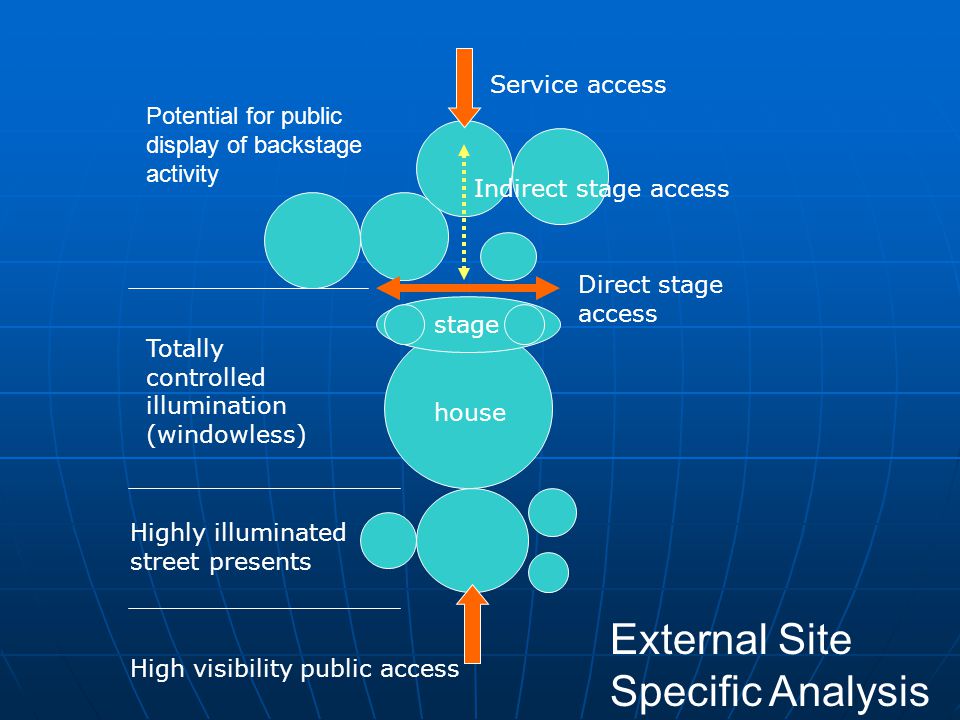 Service access

Potential for public display of backstage activity

Indirect stage access

Direct stage access

stage

Totally controlled illumination (windowless)

house

Highly illuminated street presents

High visibility public access

External Site Specific Analysis